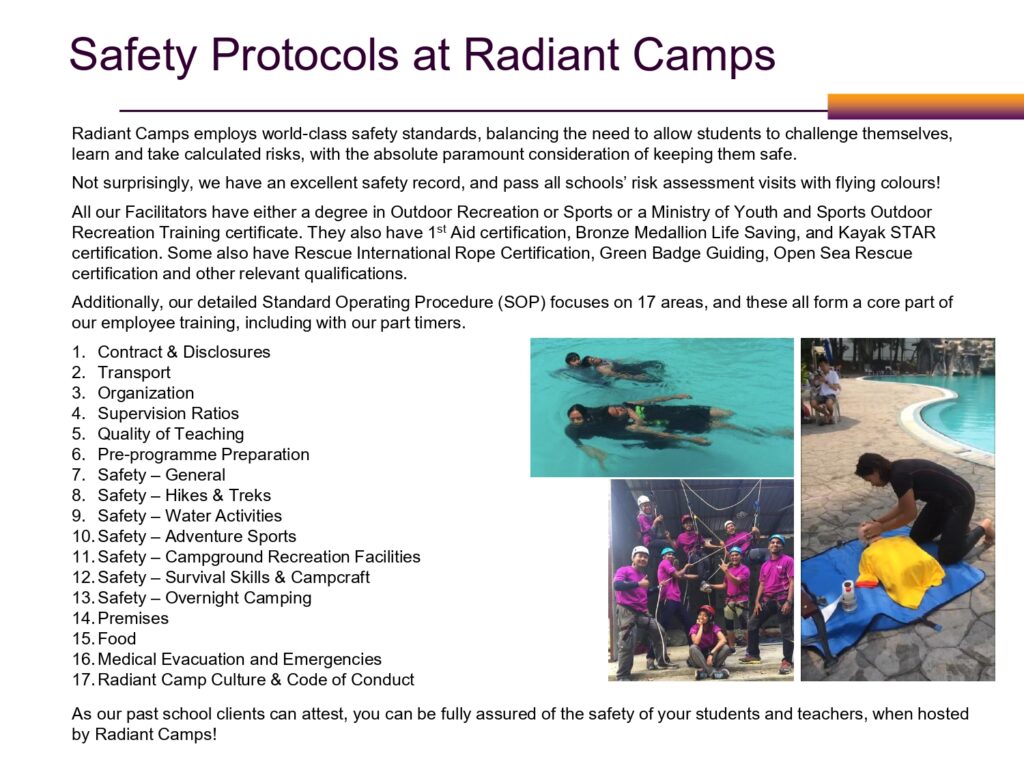 Safety Protocols at Radiant Camps

Radiant Camps employs world-class safety standards, balancing the need to allow students to challenge themselves, learn and take calculated risks, with the absolute paramount consideration of keeping them safe.

Not surprisingly, we have an excellent safety record, and pass all schools' risk assessment visits with flying colours!

All our Facilitators have either a degree in Outdoor Recreation or Sports or a Ministry of Youth and Sports Outdoor Recreation Training certificate. They also have 1$^{st}$ Aid certification, Bronze Medallion Life Saving, and Kayak STAR certification. Some also have Rescue International Rope Certification, Green Badge Guiding, Open Sea Rescue certification and other relevant qualifications.

Additionally, our detailed Standard Operating Procedure (SOP) focuses on 17 areas, and these all form a core part of our employee training, including with our part timers.

1. Contract & Disclosures
2. Transport
3. Organization
4. Supervision Ratios
5. Quality of Teaching
6. Pre-programme Preparation
7. Safety – General
8. Safety – Hikes & Treks
9. Safety – Water Activities
10. Safety – Adventure Sports
11. Safety – Campground Recreation Facilities
12. Safety – Survival Skills & Campcraft
13. Safety – Overnight Camping
14. Premises
15. Food
16. Medical Evacuation and Emergencies
17. Radiant Camp Culture & Code of Conduct

As our past school clients can attest, you can be fully assured of the safety of your students and teachers, when hosted by Radiant Camps!